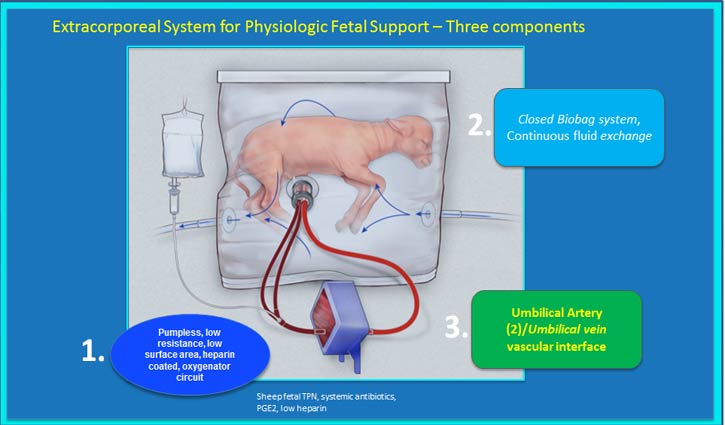 Extracorporeal System for Physiologic Fetal Support – Three components

2. Closed Biobag system, Continuous fluid exchange

3. Umbilical Artery (2)/Umbilical vein vascular interface

1. Pumpless, low resistance, low surface area, heparin coated, oxygenator circuit

Sheep fetal TPN, systemic antibiotics, PGE2, low heparin